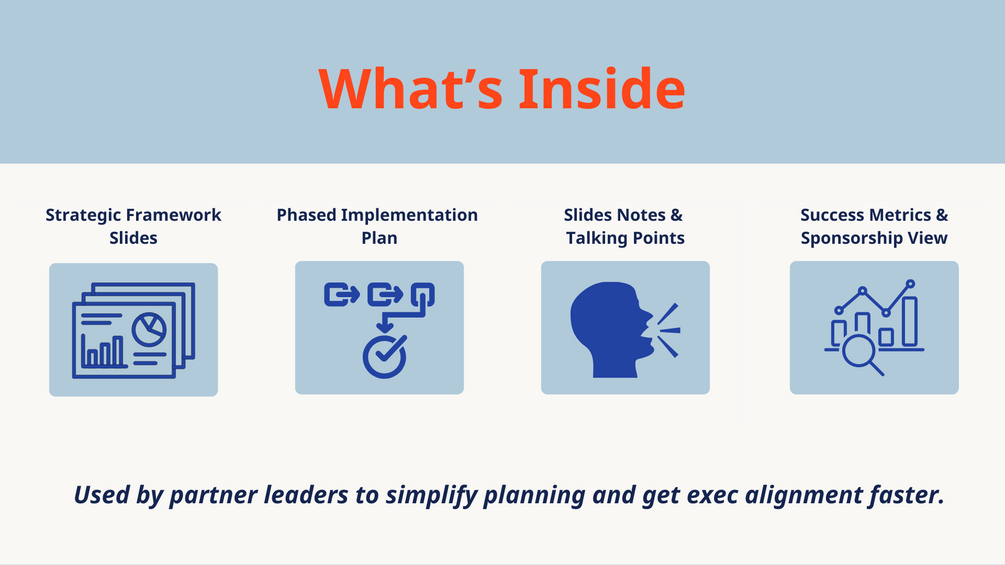 What's Inside

Strategic Framework Slides

Phased Implementation Plan

Slides Notes & Talking Points

Success Metrics & Sponsorship View

Used by partner leaders to simplify planning and get exec alignment faster.